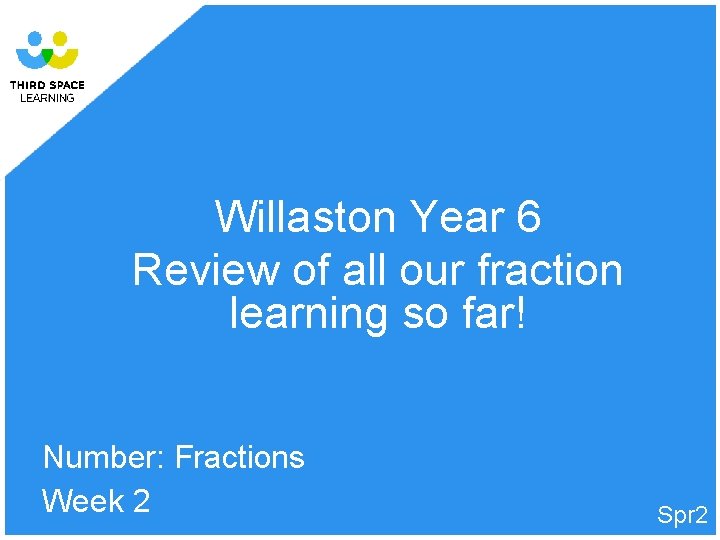 THIRD SPACE LEARNING

Willaston Year 6
Review of all our fraction learning so far!

Number: Fractions
Week 2

Spr2